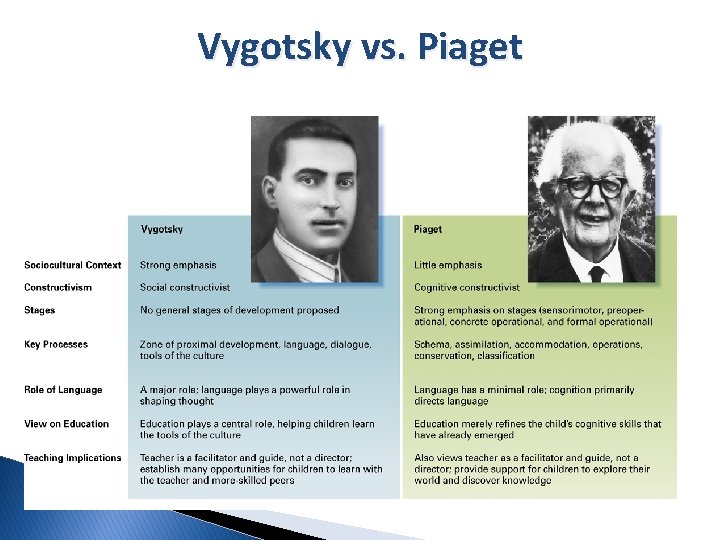 Vygotsky vs. Piaget

| | Vygotsky | Piaget |
|---|---|---|
| Sociocultural Context | Strong emphasis | Little emphasis |
| Constructivism | Social constructivist | Cognitive constructivist |
| Stages | No general stages of development proposed | Strong emphasis on stages (sensorimotor, preoperational, concrete operational, and formal operational) |
| Key Processes | Zone of proximal development, language, dialogue, tools of the culture | Schema, assimilation, accommodation, operations, conservation, classification |
| Role of Language | A major role; language plays a powerful role in shaping thought | Language has a minimal role; cognition primarily directs language |
| View on Education | Education plays a central role, helping children learn the tools of the culture | Education merely refines the child's cognitive skills that have already emerged |
| Teaching Implications | Teacher is a facilitator and guide, not a director; establish many opportunities for children to learn with the teacher and more-skilled peers | Also views teacher as a facilitator and guide, not a director; provide support for children to explore their world and discover knowledge |